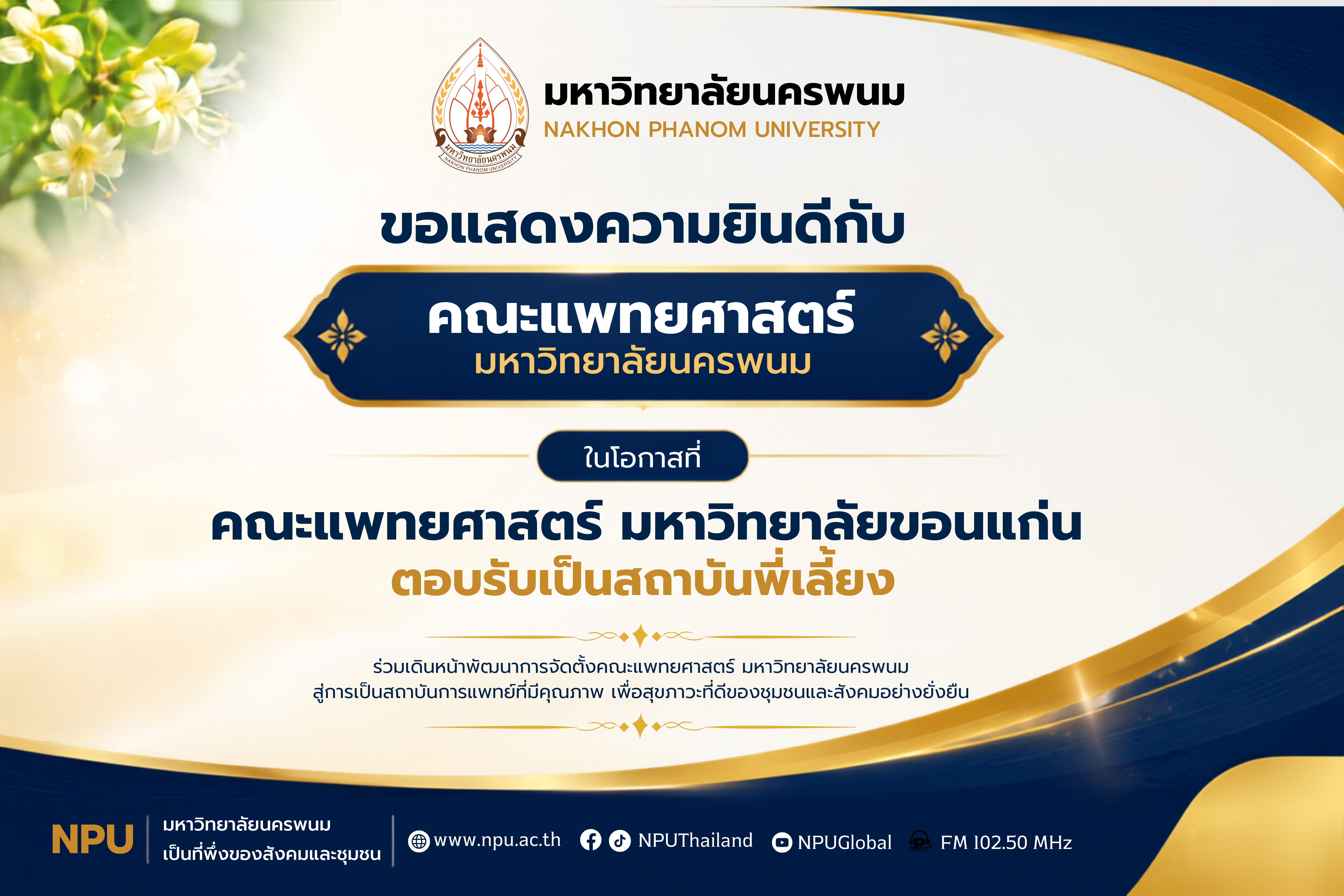 มหาวิทยาลัยนครพนม
NAKHON PHANOM UNIVERSITY

มหาวิทยาลัยนครพนม
NAKHON PHANOM UNIVERSITY

ขอแสดงความยินดีกับ

คณะแพทยศาสตร์
มหาวิทยาลัยนครพนม

ในโอกาสที่

คณะแพทยศาสตร์ มหาวิทยาลัยขอนแก่น
ตอบรับเป็นสถาบันพี่เลี้ยง

ร่วมเดินหน้าพัฒนาการจัดตั้งคณะแพทยศาสตร์ มหาวิทยาลัยนครพนม สู่การเป็นสถาบันการแพทย์ที่มีคุณภาพ เพื่อสุขภาวะที่ดีของชุมชนและสังคมอย่างยั่งยืน

NPU
มหาวิทยาลัยนครพนม
เป็นที่พึ่งของสังคมและชุมชน

www.npu.ac.th
NPUThailand
NPUGlobal
FM 102.50 MHz